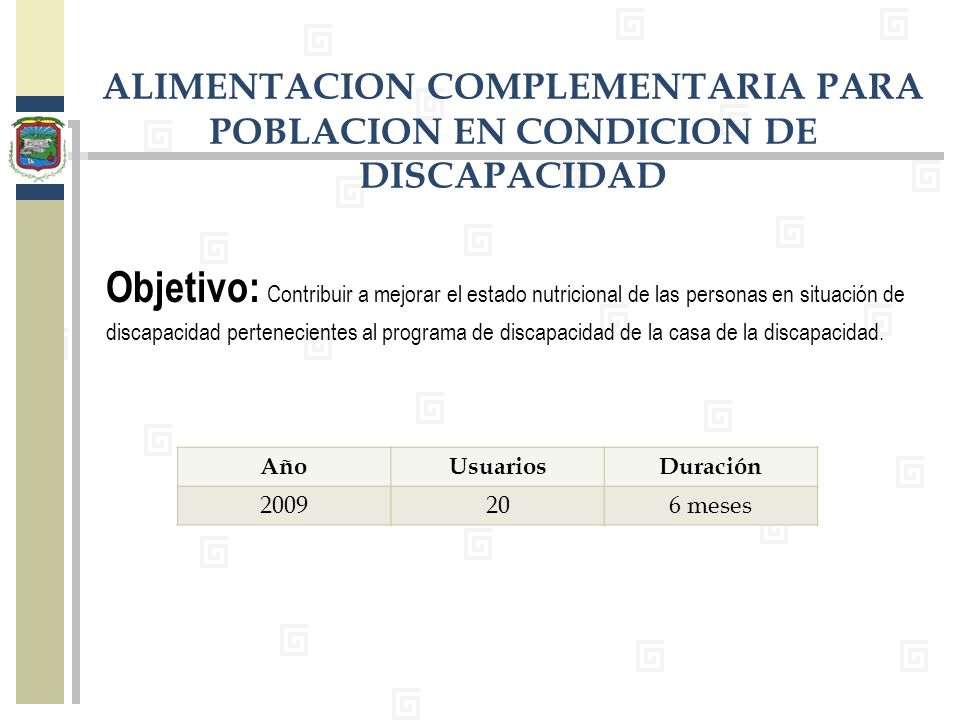 ALIMENTACION COMPLEMENTARIA PARA POBLACION EN CONDICION DE DISCAPACIDAD

Objetivo: Contribuir a mejorar el estado nutricional de las personas en situación de discapacidad pertenecientes al programa de discapacidad de la casa de la discapacidad.

| Año | Usuarios | Duración |
|---|---|---|
| 2009 | 20 | 6 meses |